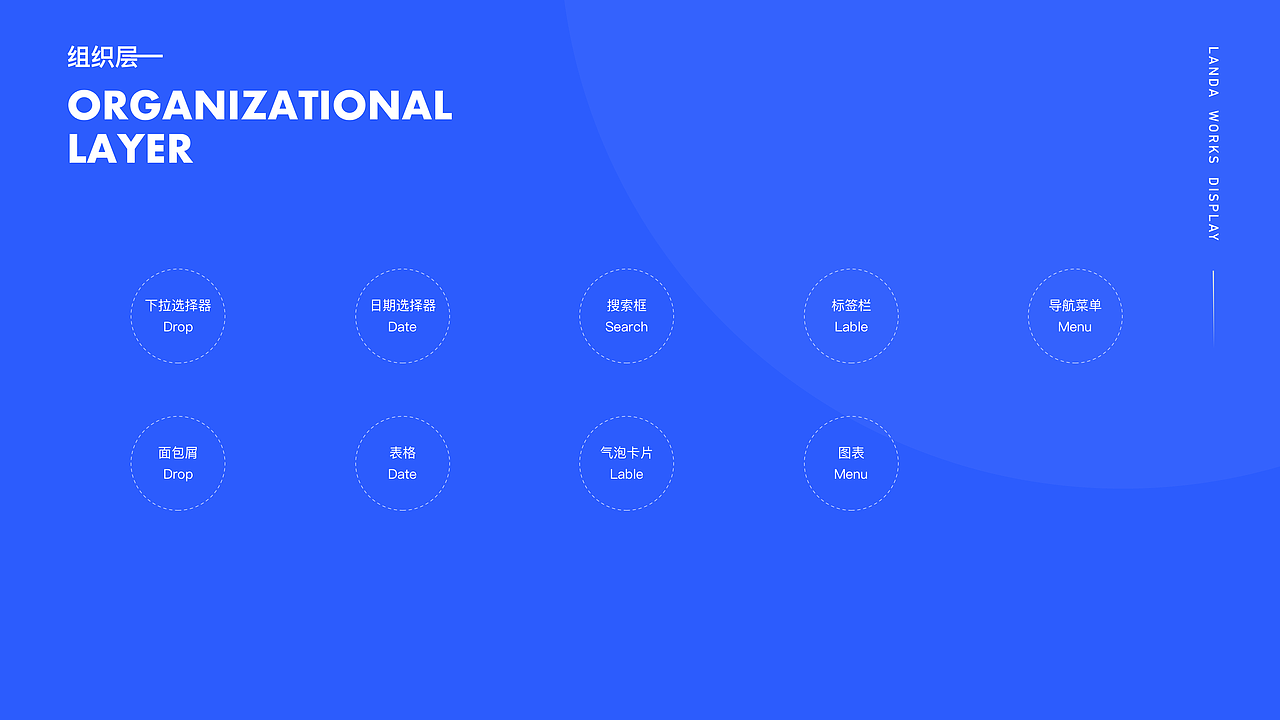 组织层—

ORGANIZATIONAL LAYER

LANDA WORKS DISPLAY

下拉选择器
Drop

日期选择器
Date

搜索框
Search

标签栏
Lable

导航菜单
Menu

面包屑
Drop

表格
Date

气泡卡片
Lable

图表
Menu